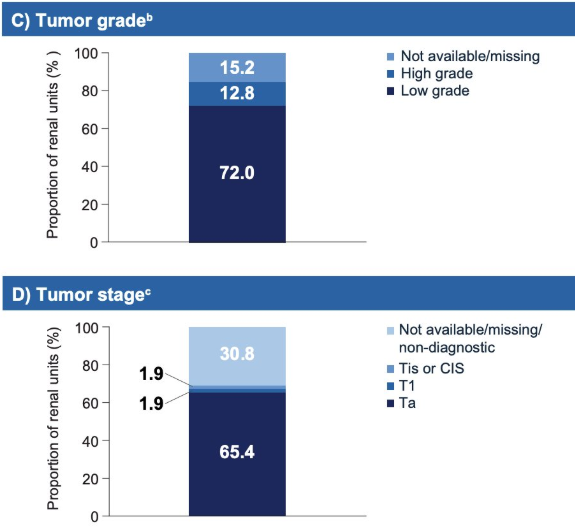 C) Tumor grade$^b$

Proportion of renal units (% )

100
80
60
40
20
0

15.2
12.8
72.0

Not available/missing
High grade
Low grade

D) Tumor stage$^c$

Proportion of renal units (%)

100
80
60
40
20
0

30.8
1.9
1.9
65.4

Not available/missing/ non-diagnostic
Tis or CIS
T1
Ta